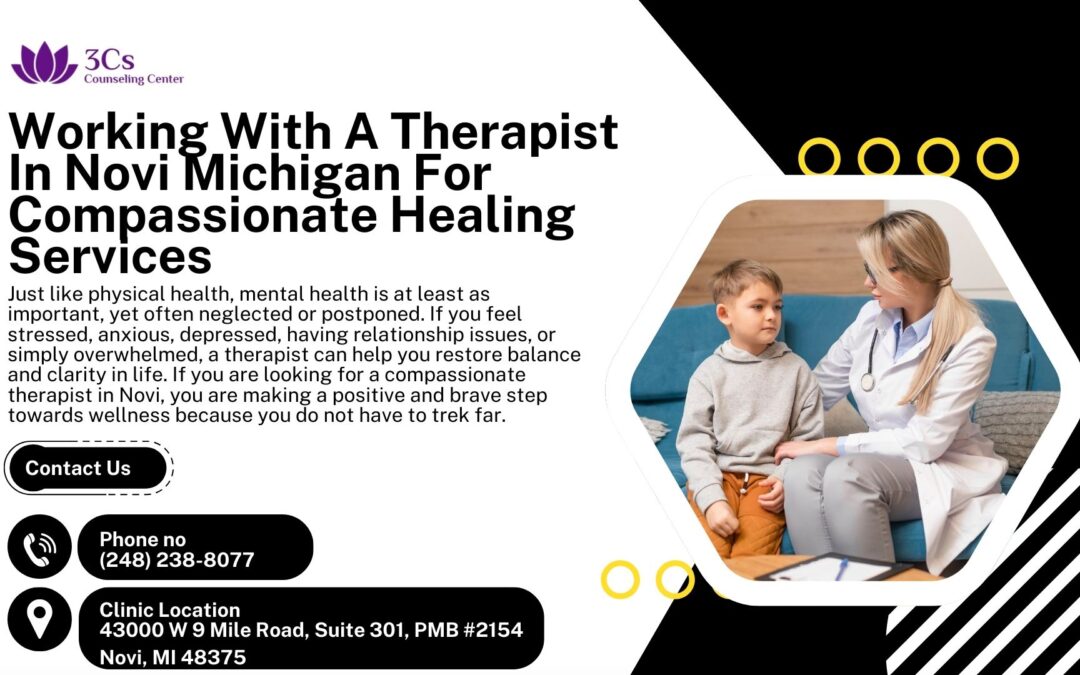 3Cs
Counseling Center

Working With A Therapist In Novi Michigan For Compassionate Healing Services

Just like physical health, mental health is at least as important, yet often neglected or postponed. If you feel stressed, anxious, depressed, having relationship issues, or simply overwhelmed, a therapist can help you restore balance and clarity in life. If you are looking for a compassionate therapist in Novi, you are making a positive and brave step towards wellness because you do not have to trek far.

Contact Us

Phone no
(248) 238-8077

Clinic Location
43000 W 9 Mile Road, Suite 301, PMB #2154
Novi, MI 48375